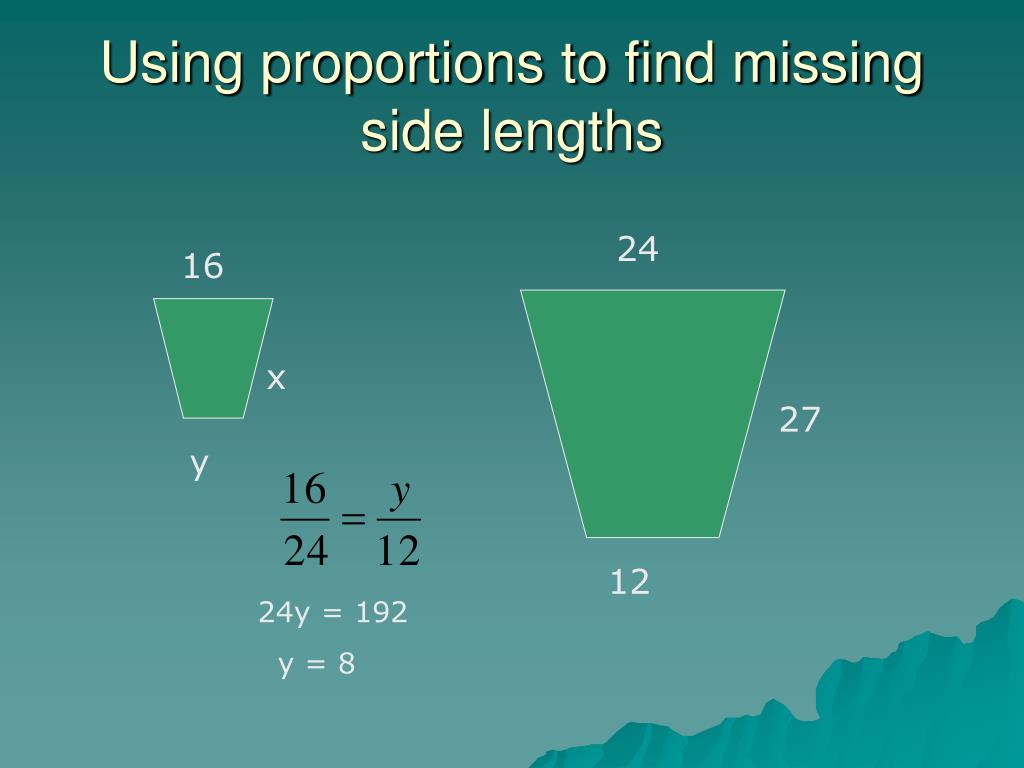 Using proportions to find missing side lengths

16

x

y

24

27

12

$\frac{16}{24} = \frac{y}{12}$

24y = 192

y = 8